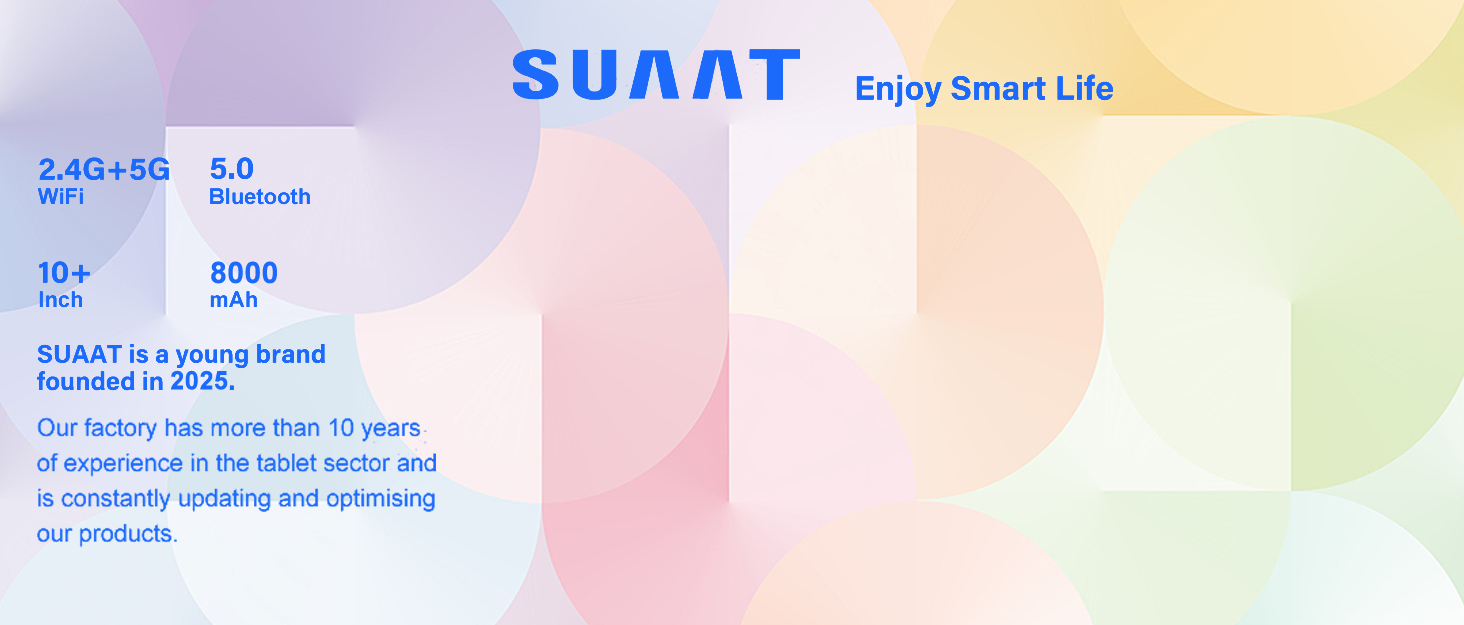 SUAAT Enjoy Smart Life

2.4G+5G
WiFi

5.0
Bluetooth

10+
Inch

8000
mAh

SUAAT is a young brand founded in 2025.

Our factory has more than 10 years of experience in the tablet sector and is constantly updating and optimising our products.